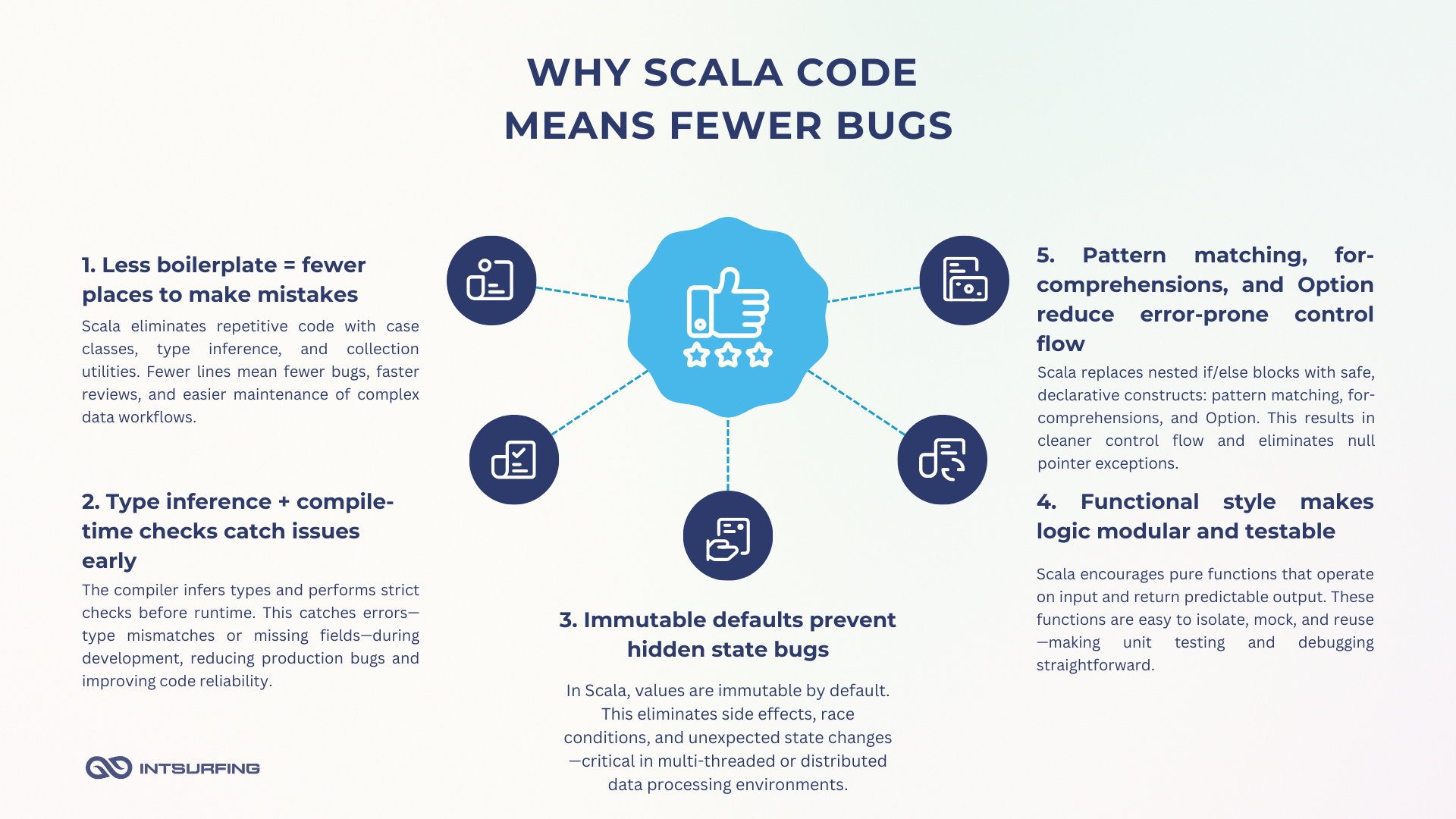 WHY SCALA CODE MEANS FEWER BUGS

1. Less boilerplate = fewer places to make mistakes

Scala eliminates repetitive code with case classes, type inference, and collection utilities. Fewer lines mean fewer bugs, faster reviews, and easier maintenance of complex data workflows.

2. Type inference + compile-time checks catch issues early

The compiler infers types and performs strict checks before runtime. This catches errors—type mismatches or missing fields—during development, reducing production bugs and improving code reliability.

3. Immutable defaults prevent hidden state bugs

In Scala, values are immutable by default. This eliminates side effects, race conditions, and unexpected state changes—critical in multi-threaded or distributed data processing environments.

5. Pattern matching, for-comprehensions, and Option reduce error-prone control flow

Scala replaces nested if/else blocks with safe, declarative constructs: pattern matching, for-comprehensions, and Option. This results in cleaner control flow and eliminates null pointer exceptions.

4. Functional style makes logic modular and testable

Scala encourages pure functions that operate on input and return predictable output. These functions are easy to isolate, mock, and reuse—making unit testing and debugging straightforward.

INTSURFING